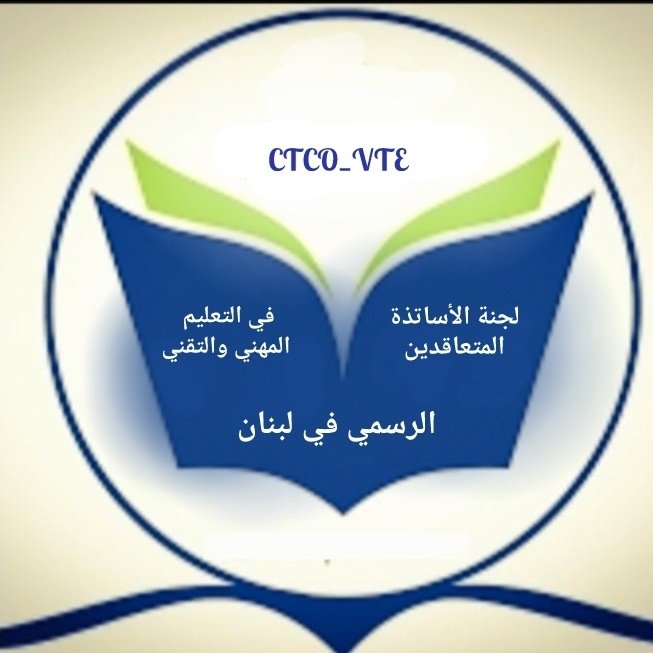 CTCO_VTE

لجنة الأساتذة المتعاقدين

في التعليم المهني والتقني

الرسمي في لبنان